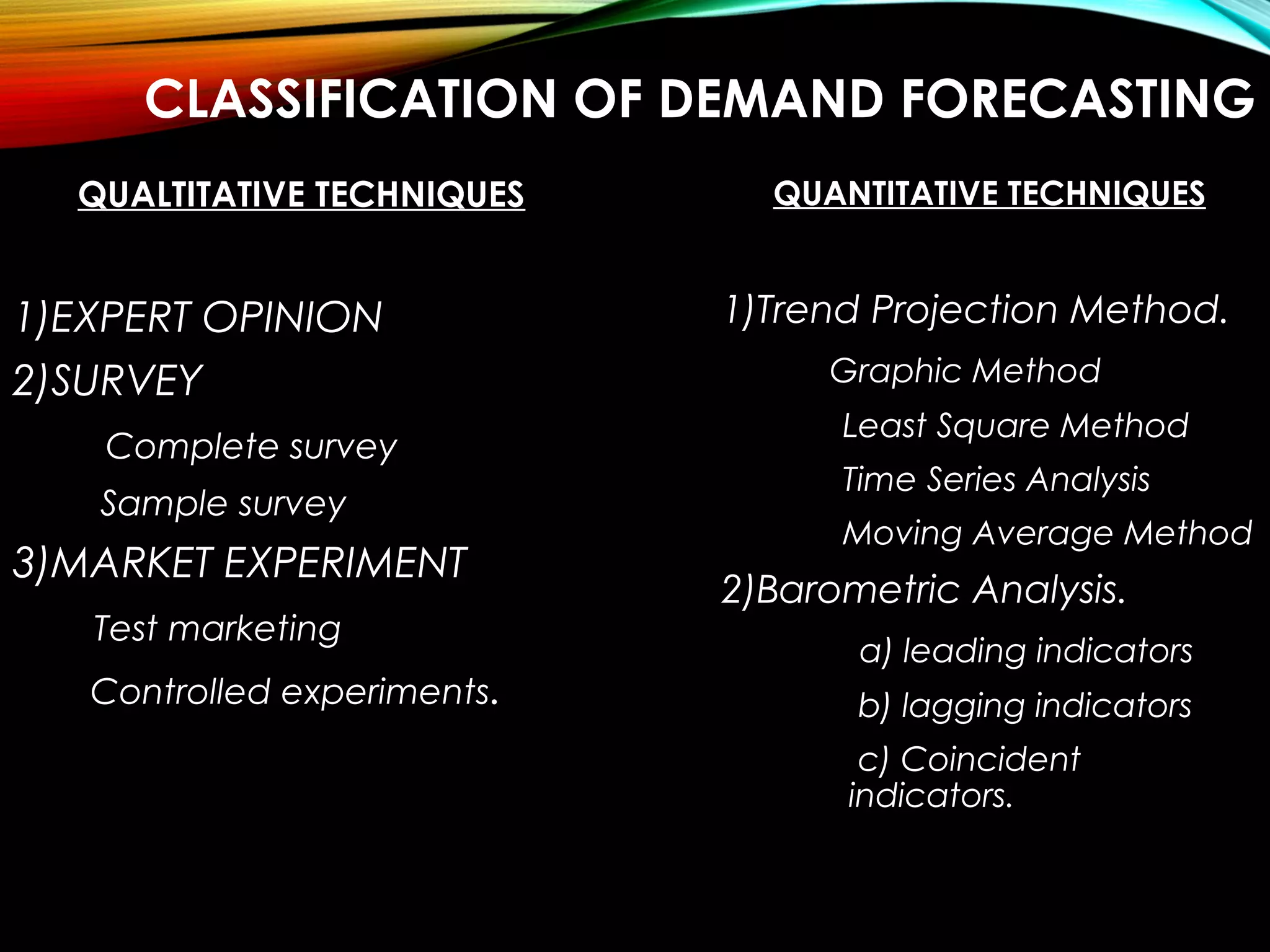 CLASSIFICATION OF DEMAND FORECASTING

QUALTITATIVE TECHNIQUES

1)EXPERT OPINION

2)SURVEY

Complete survey

Sample survey

3)MARKET EXPERIMENT

Test marketing

Controlled experiments.

QUANTITATIVE TECHNIQUES

1)Trend Projection Method.

Graphic Method

Least Square Method

Time Series Analysis

Moving Average Method

2)Barometric Analysis.

a) leading indicators

b) lagging indicators

c) Coincident indicators.